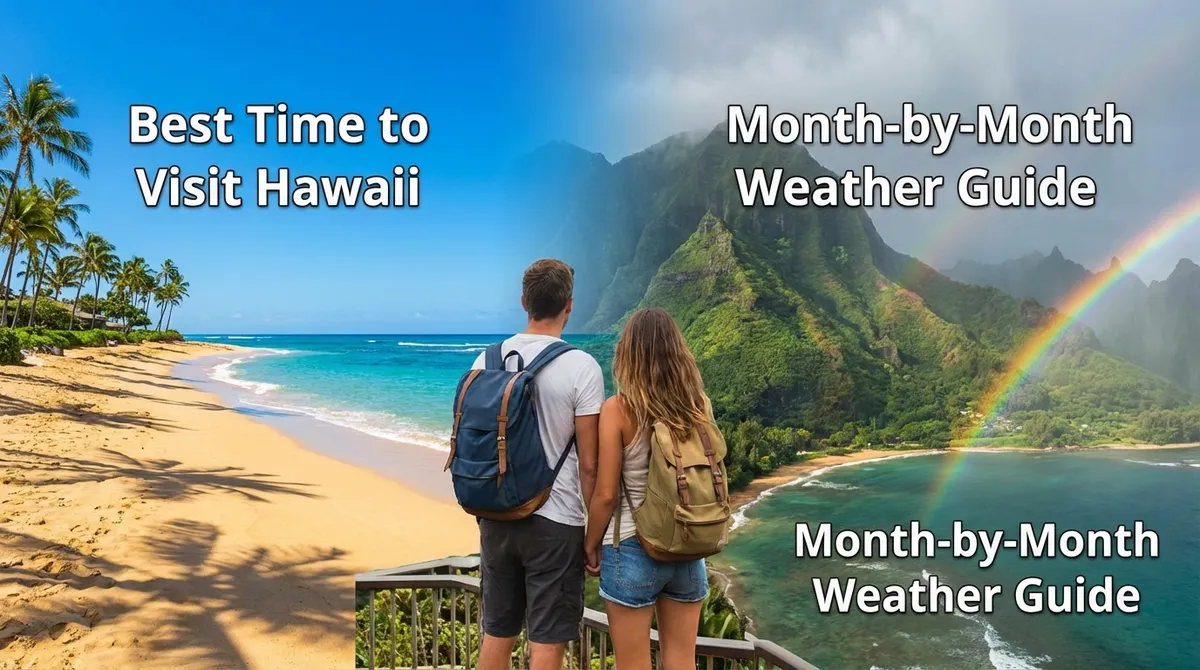 Best Time to Visit Hawaii

Month-by-Month Weather Guide

Month-by-Month Weather Guide